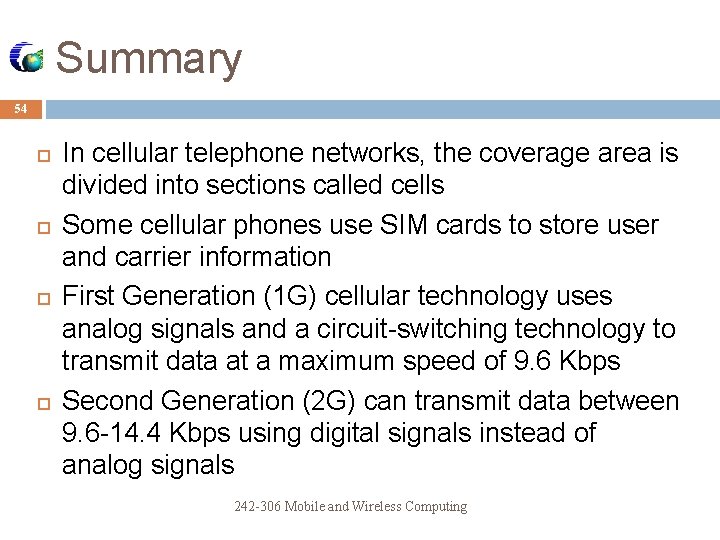 Summary

54

In cellular telephone networks, the coverage area is divided into sections called cells

Some cellular phones use SIM cards to store user and carrier information

First Generation (1G) cellular technology uses analog signals and a circuit-switching technology to transmit data at a maximum speed of 9.6 Kbps

Second Generation (2G) can transmit data between 9.6-14.4 Kbps using digital signals instead of analog signals

242-306 Mobile and Wireless Computing